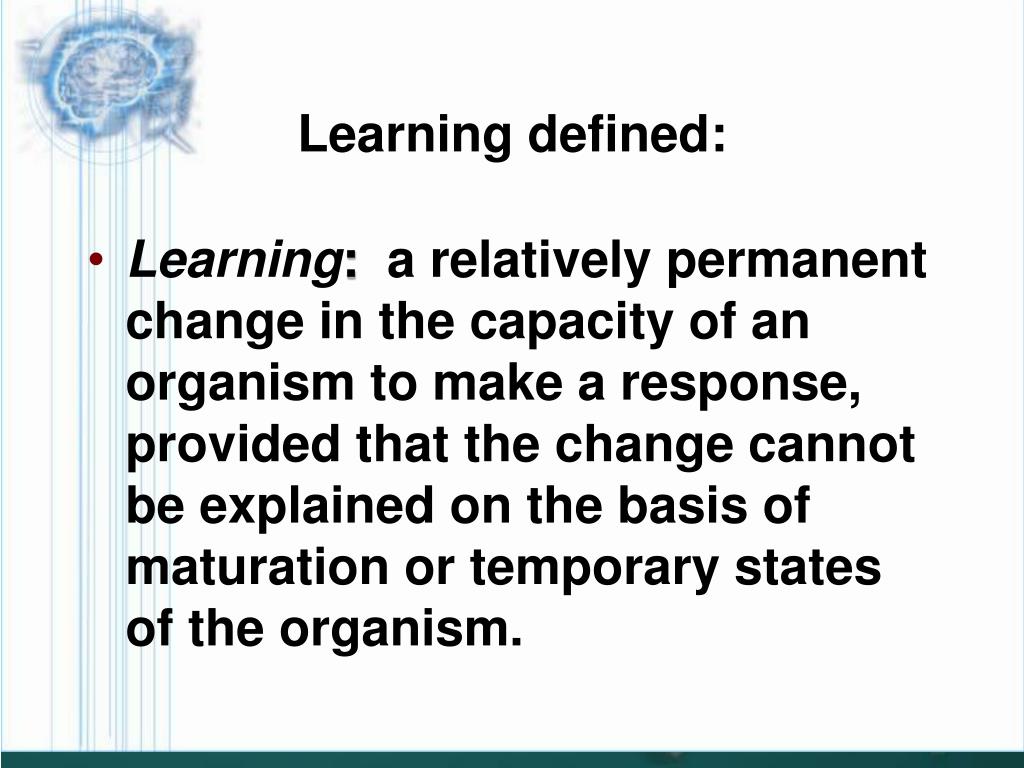 Learning defined:

• Learning: a relatively permanent change in the capacity of an organism to make a response, provided that the change cannot be explained on the basis of maturation or temporary states of the organism.